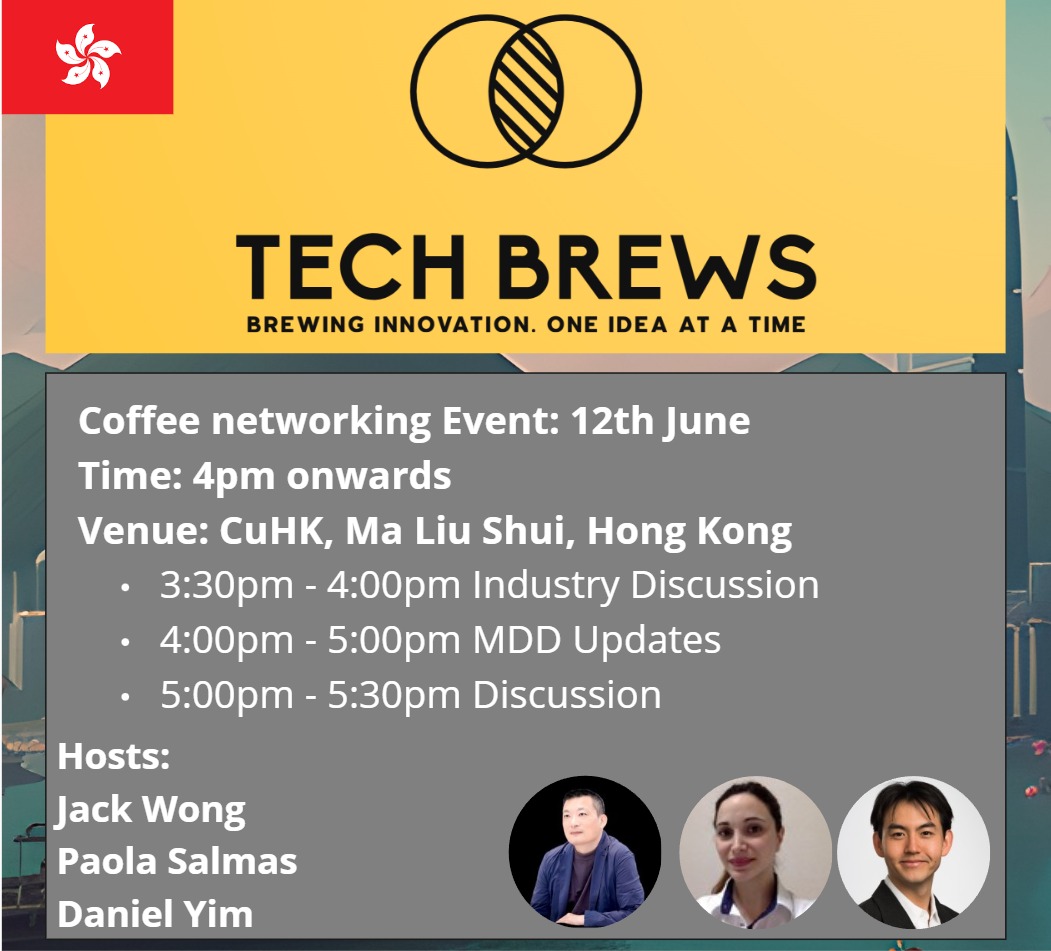 TECH BREWS
BREWING INNOVATION. ONE IDEA AT A TIME

Coffee networking Event: 12th June
Time: 4pm onwards
Venue: CuHK, Ma Liu Shui, Hong Kong
• 3:30pm - 4:00pm Industry Discussion
• 4:00pm - 5:00pm MDD Updates
• 5:00pm - 5:30pm Discussion

Hosts:
Jack Wong
Paola Salmas
Daniel Yim